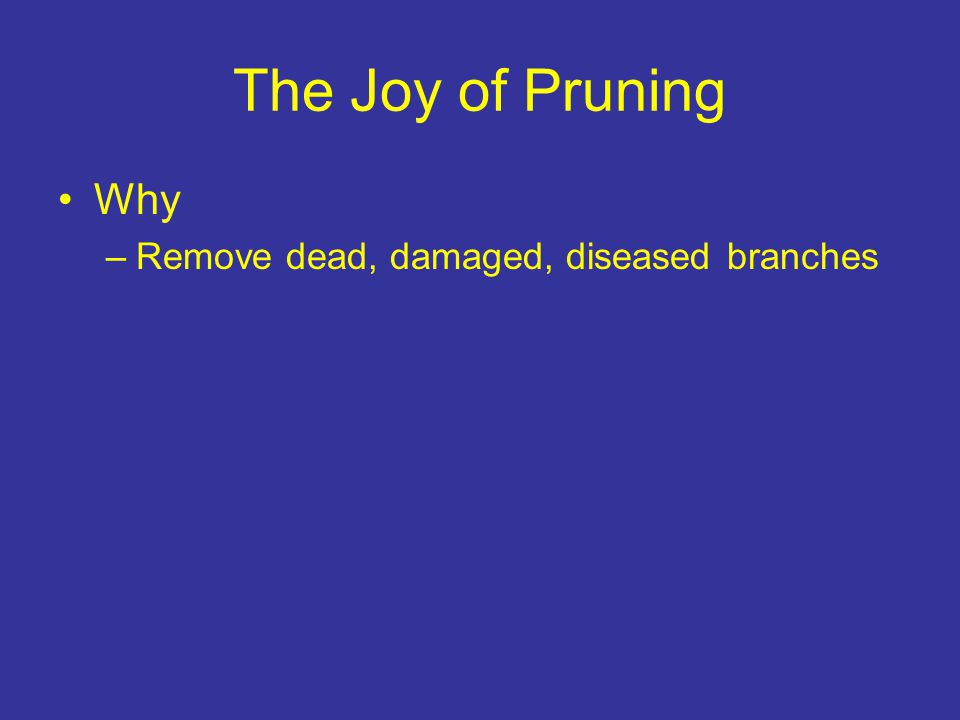 The Joy of Pruning

• Why

– Remove dead, damaged, diseased branches